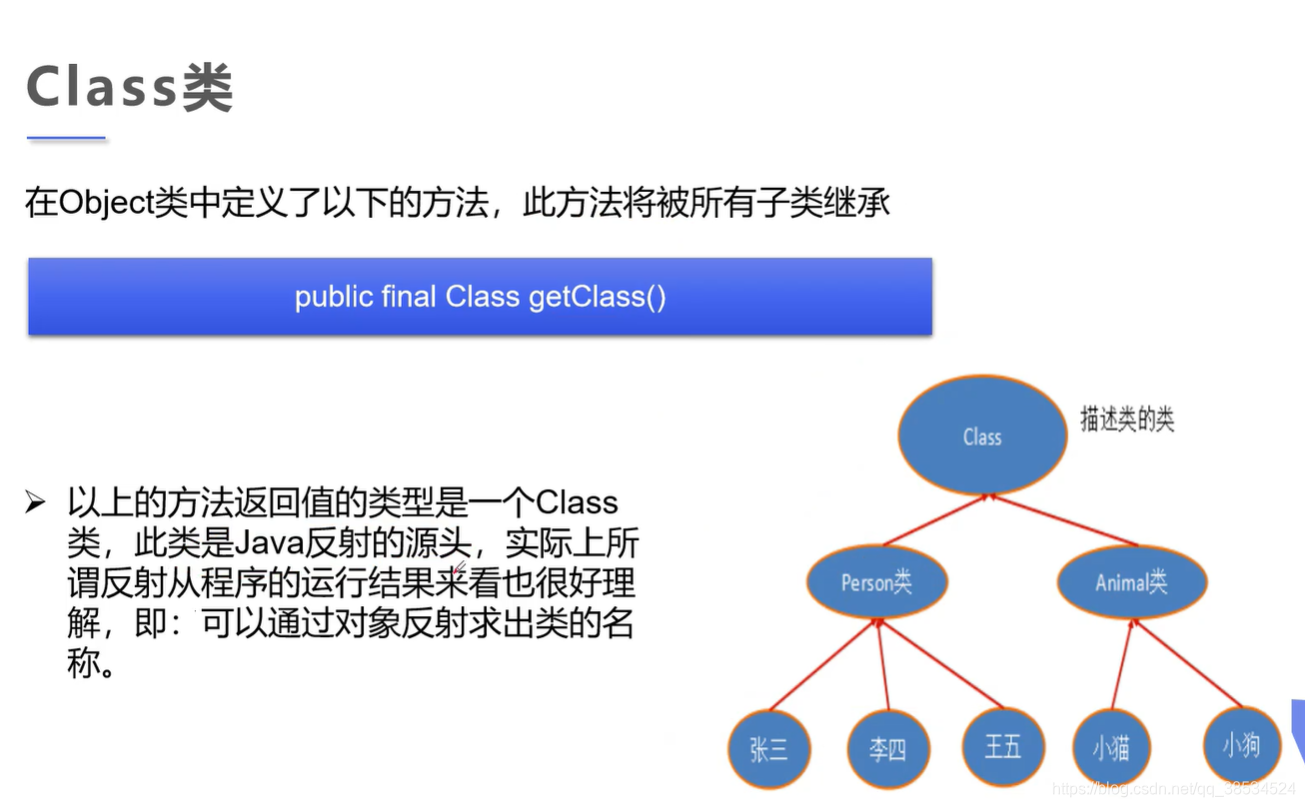 Class类

在Object类中定义了以下的方法，此方法将被所有子类继承

public final Class getClass()

➢ 以上的方法返回值的类型是一个Class类，此类是Java反射的源头，实际上所谓反射从程序的运行结果来看也很好理解，即：可以通过对象反射求出类的名称。

Class
描述类的类
Person类
Animal类
张三
李四
王五
小猫
小狗

https://blog.csdn.net/qq_38534524